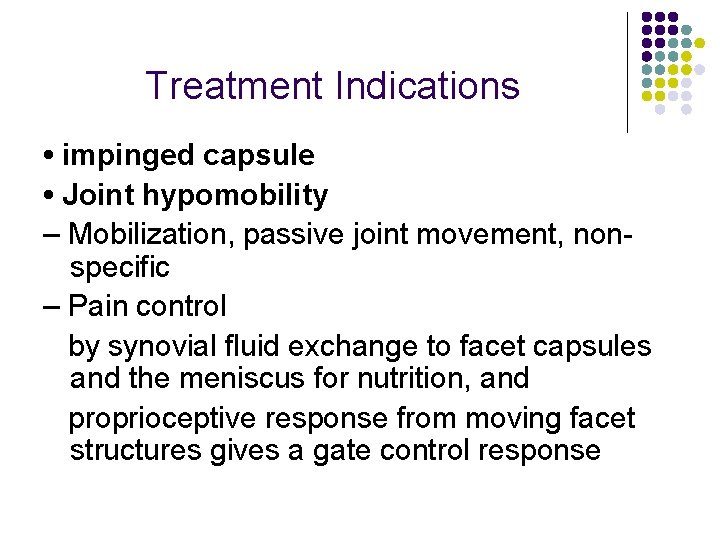 Treatment Indications

• impinged capsule

• Joint hypomobility

– Mobilization, passive joint movement, non-specific

– Pain control

by synovial fluid exchange to facet capsules and the meniscus for nutrition, and

proprioceptive response from moving facet structures gives a gate control response